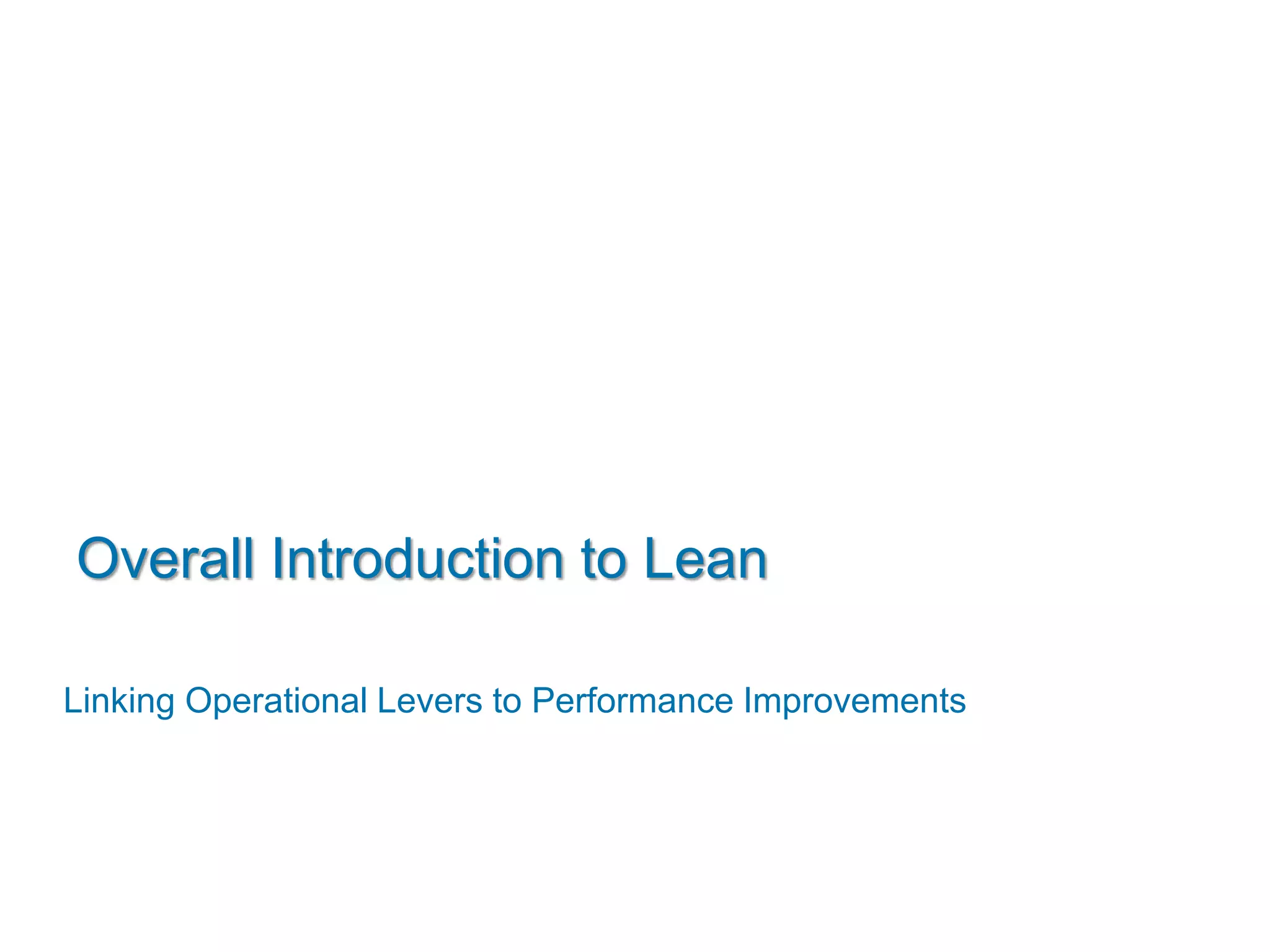 Overall Introduction to Lean

Linking Operational Levers to Performance Improvements